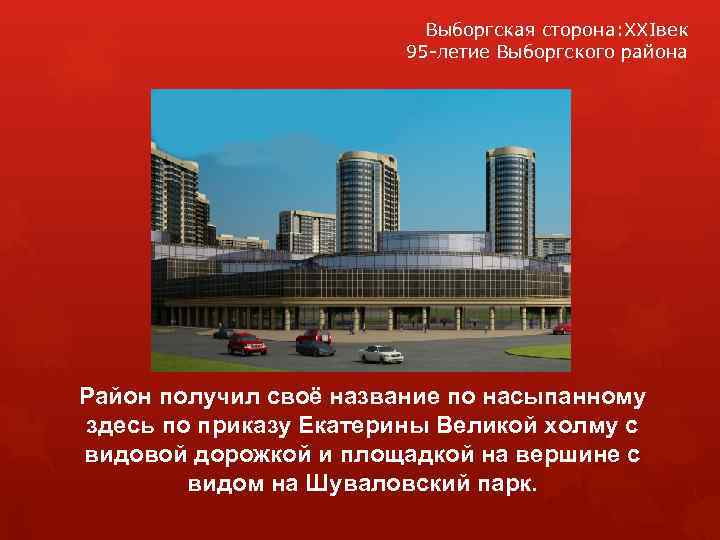 Выборгская сторона:XXIвек
95-летие Выборгского района

Район получил своё название по насыпанному здесь по приказу Екатерины Великой холму с видовой дорожкой и площадкой на вершине с видом на Шуваловский парк.